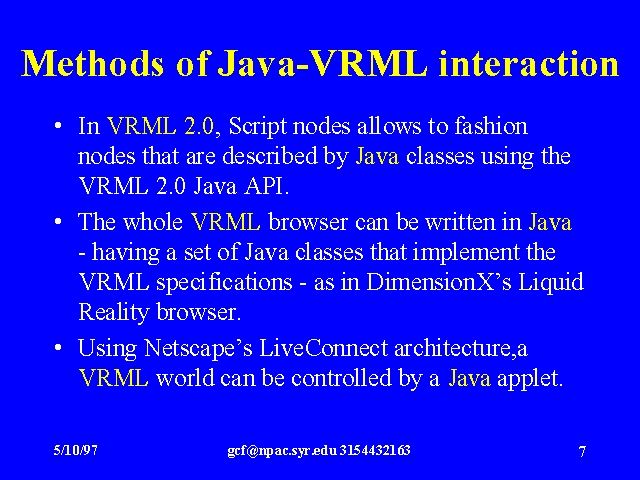 Methods of Java-VRML interaction

• In VRML 2.0, Script nodes allows to fashion nodes that are described by Java classes using the VRML 2.0 Java API.

• The whole VRML browser can be written in Java - having a set of Java classes that implement the VRML specifications - as in DimensionX's Liquid Reality browser.

• Using Netscape's LiveConnect architecture,a VRML world can be controlled by a Java applet.

5/10/97 gcf@npac.syr.edu 3154432163 7